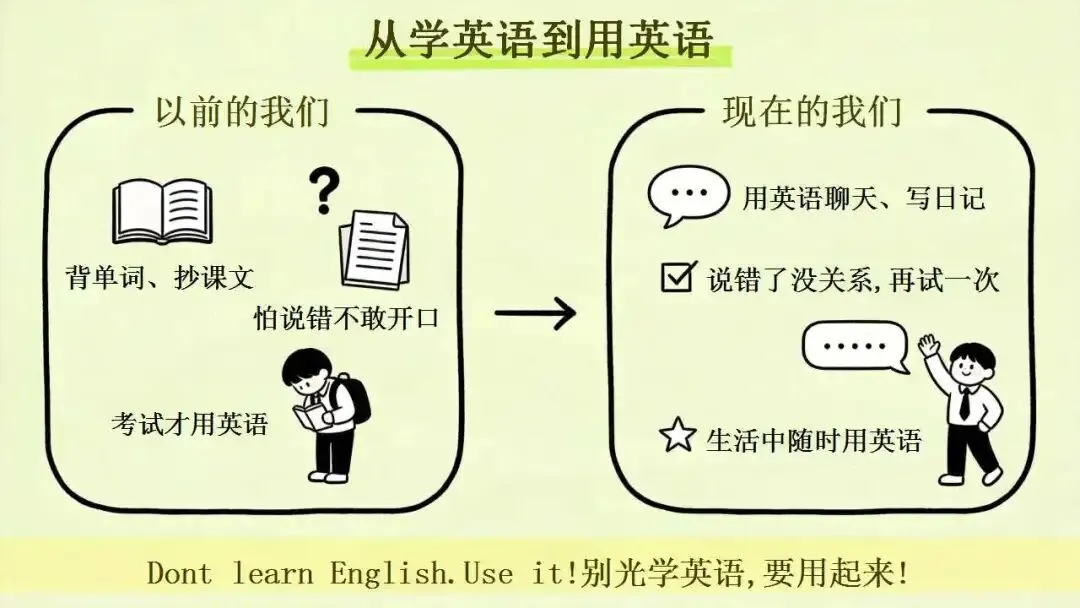 从学英语到用英语

以前的我们

?

背单词、抄课文

怕说错不敢开口

考试才用英语

现在的我们

用英语聊天、写日记

说错了没关系,再试一次

生活中随时用英语

Dont learn English.Use it!别光学英语,要用起来!